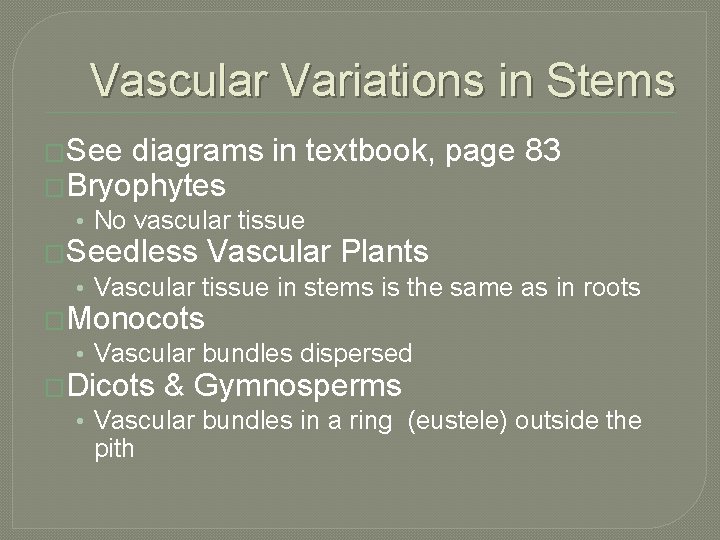 Vascular Variations in Stems

See diagrams in textbook, page 83

Bryophytes

• No vascular tissue

Seedless Vascular Plants

• Vascular tissue in stems is the same as in roots

Monocots

• Vascular bundles dispersed

Dicots & Gymnosperms

• Vascular bundles in a ring (eustele) outside the pith